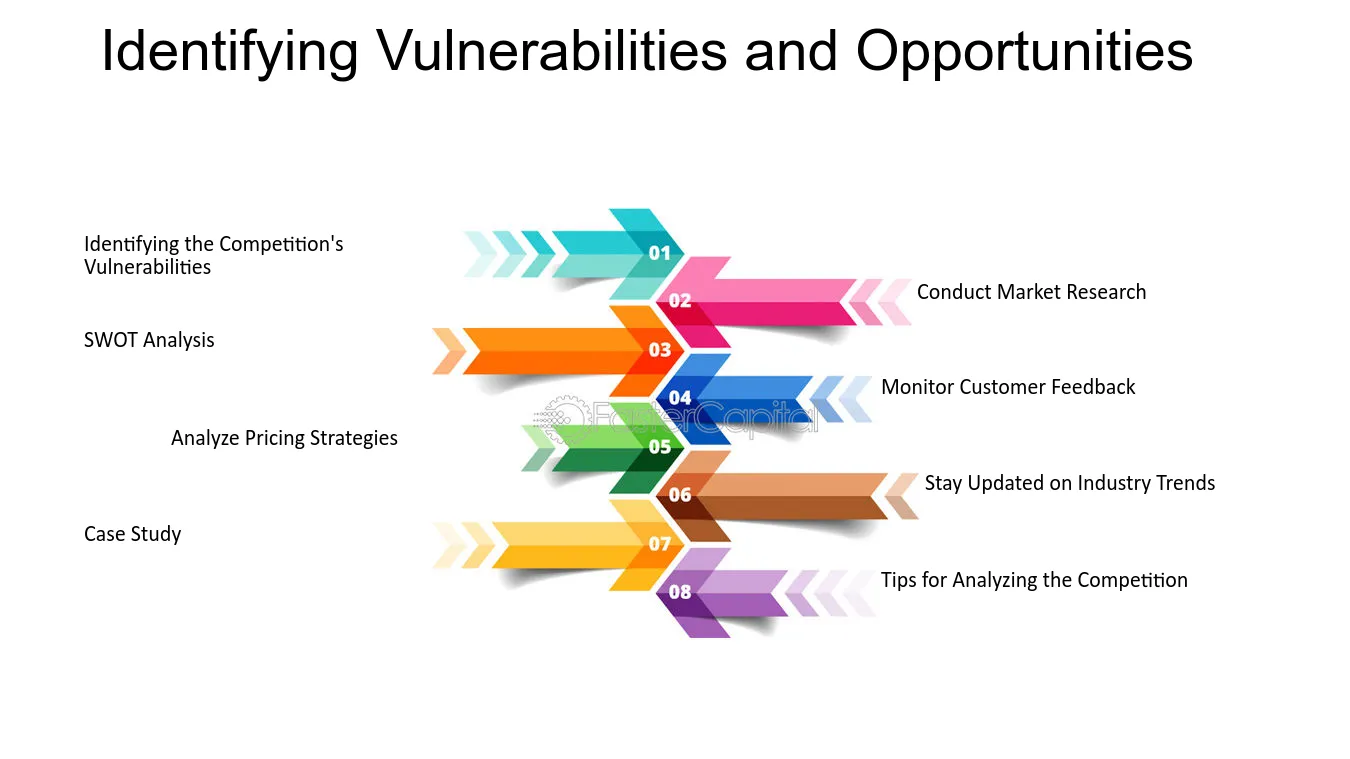 Identifying Vulnerabilities and Opportunities

Identifying the Competition's Vulnerabilities

01

02

Conduct Market Research

SWOT Analysis

03

04

Monitor Customer Feedback

Analyze Pricing Strategies

05

06

Stay Updated on Industry Trends

Case Study

07

08

Tips for Analyzing the Competition

FasterCapital